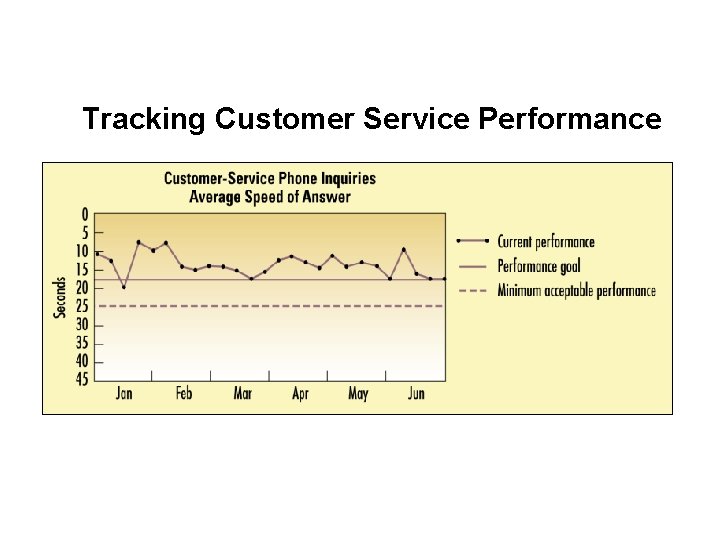 Tracking Customer Service Performance

Customer-Service Phone Inquiries
Average Speed of Answer

Seconds

0
5
10
15
20
25
30
35
40
45

Jan
Feb
Mar
Apr
May
Jun

Current performance
Performance goal
Minimum acceptable performance